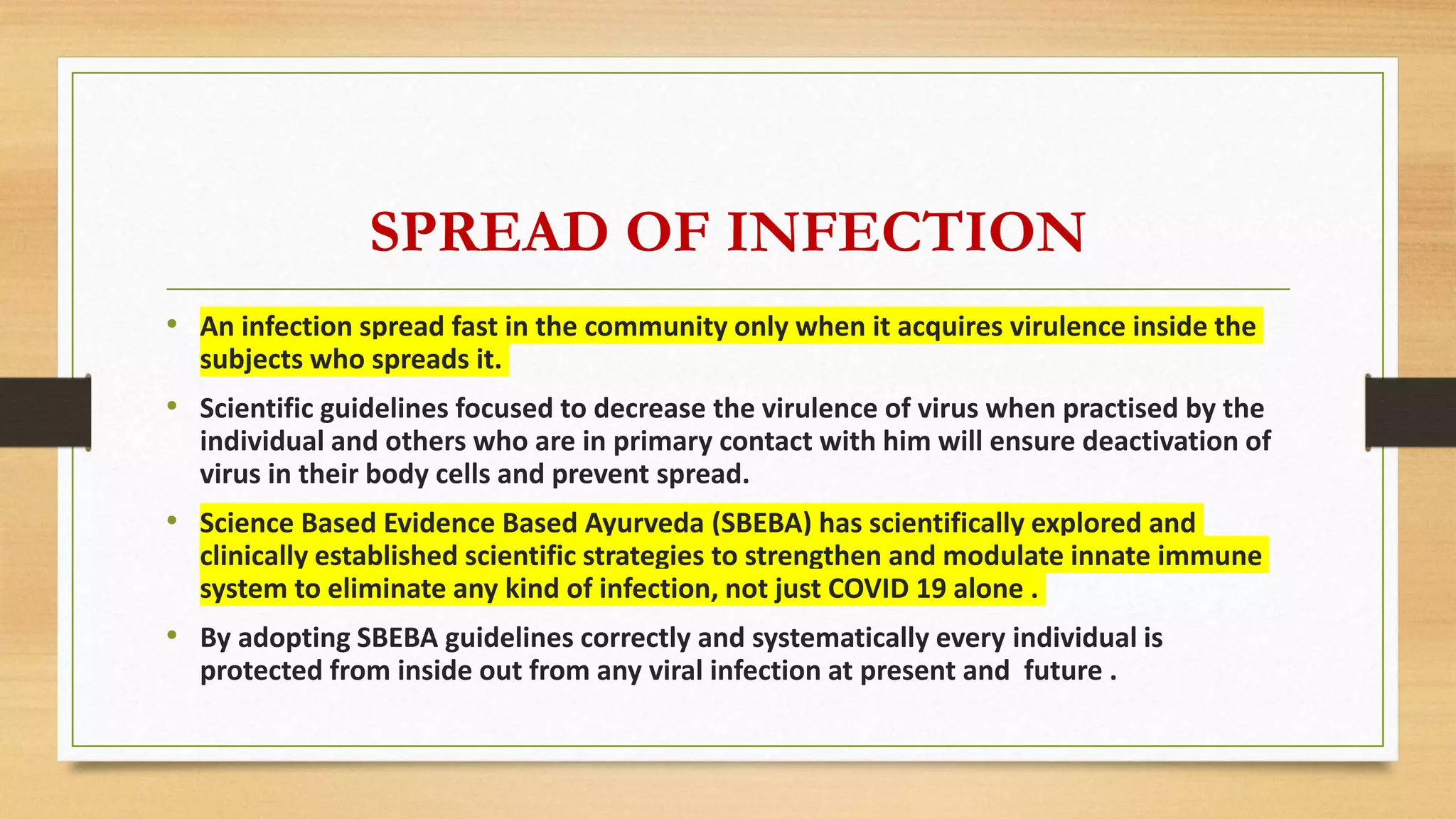 SPREAD OF INFECTION

• An infection spread fast in the community only when it acquires virulence inside the subjects who spreads it.

• Scientific guidelines focused to decrease the virulence of virus when practised by the individual and others who are in primary contact with him will ensure deactivation of virus in their body cells and prevent spread.

• Science Based Evidence Based Ayurveda (SBEBA) has scientifically explored and clinically established scientific strategies to strengthen and modulate innate immune system to eliminate any kind of infection, not just COVID 19 alone .

• By adopting SBEBA guidelines correctly and systematically every individual is protected from inside out from any viral infection at present and future .